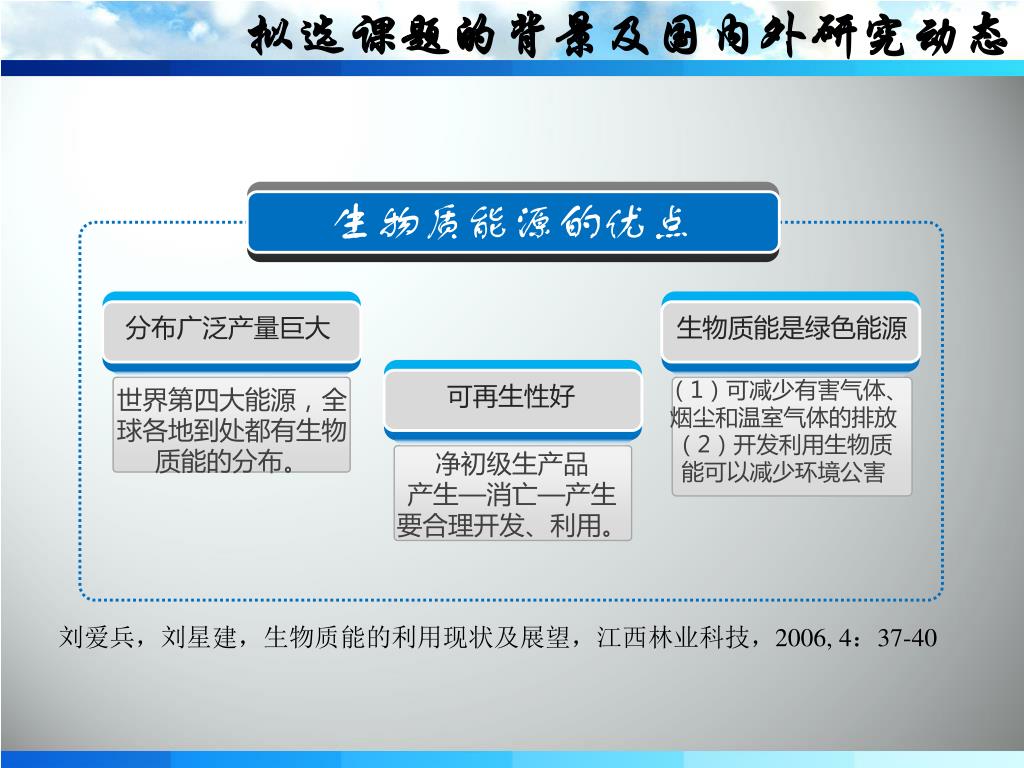 拟选课题的背景及国内外研究动态

生物质能源的优点

分布广泛产量巨大

世界第四大能源，全球各地到处都有生物质能的分布。

可再生性好

净初级生产品
产生—消亡—产生
要合理开发、利用。

生物质能是绿色能源

（1）可减少有害气体、烟尘和温室气体的排放
（2）开发利用生物质能可以减少环境公害

刘爱兵，刘星建，生物质能的利用现状及展望，江西林业科技，2006, 4：37-40